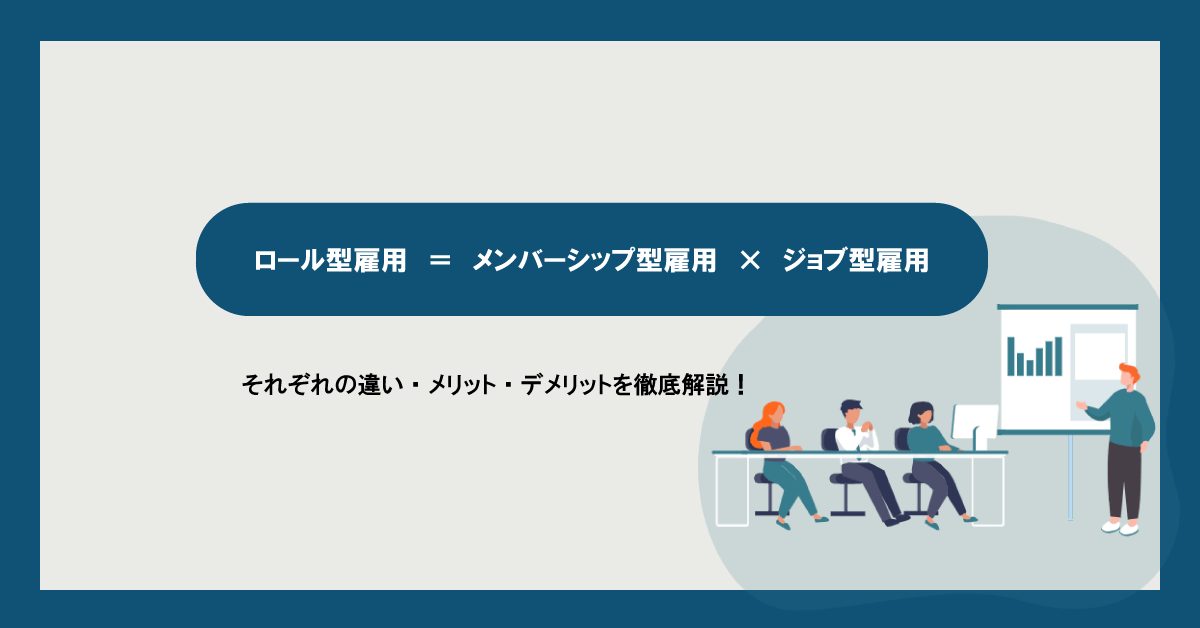 ロール型雇用 ＝ メンバーシップ型雇用 × ジョブ型雇用

それぞれの違い・メリット・デメリットを徹底解説！